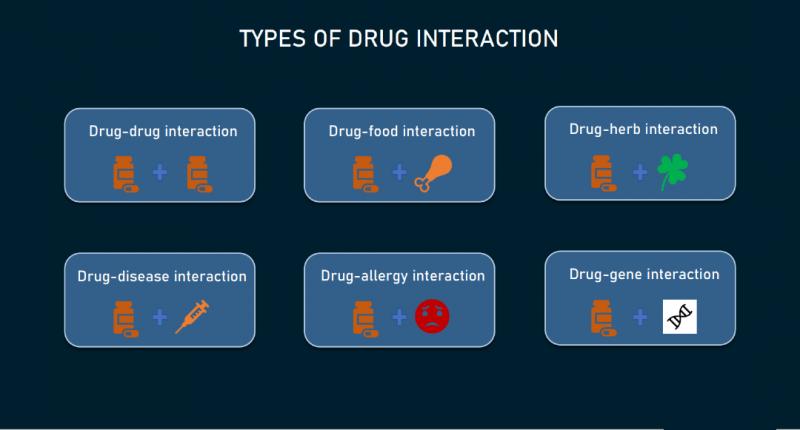 TYPES OF DRUG INTERACTION

Drug-drug interaction

+

Drug-food interaction

+

Drug-herb interaction

+

Drug-disease interaction

+

Drug-allergy interaction

+

Drug-gene interaction

+